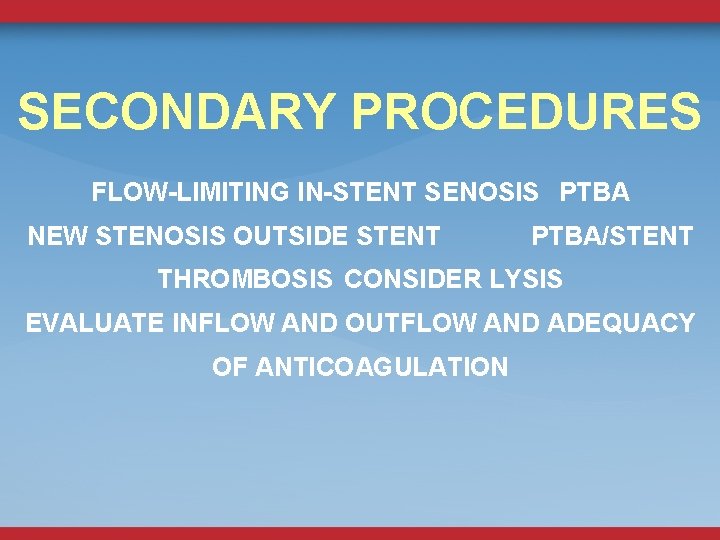 SECONDARY PROCEDURES

FLOW-LIMITING IN-STENT SENOSIS PTBA

NEW STENOSIS OUTSIDE STENT PTBA/STENT

THROMBOSIS CONSIDER LYSIS

EVALUATE INFLOW AND OUTFLOW AND ADEQUACY OF ANTICOAGULATION